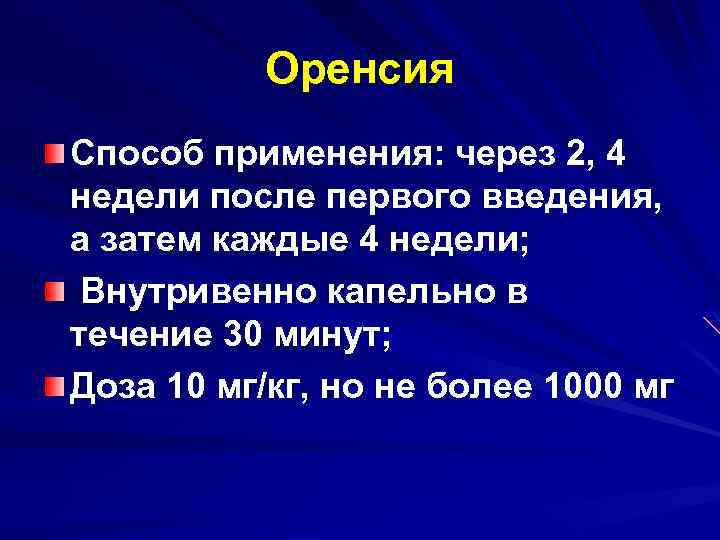 Оренсия

Способ применения: через 2, 4 недели после первого введения, а затем каждые 4 недели;

Внутривенно капельно в течение 30 минут;

Доза 10 мг/кг, но не более 1000 мг